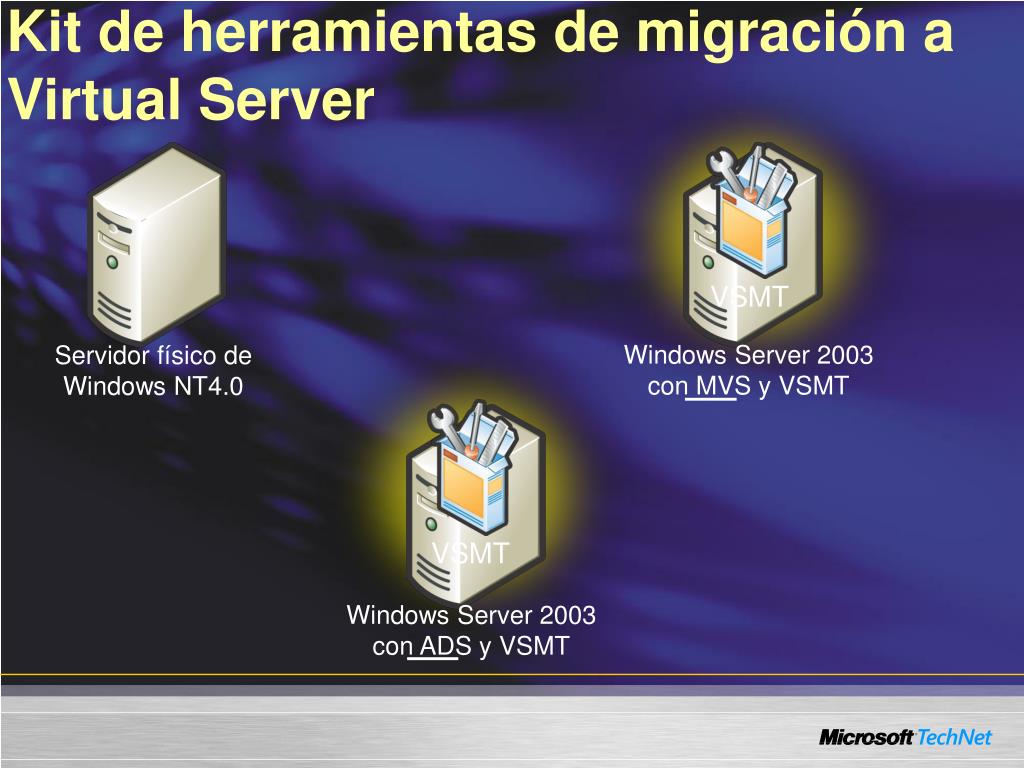 Kit de herramientas de migración a Virtual Server

Servidor físico de Windows NT4.0

VSMT

Windows Server 2003 con MVS y VSMT

VSMT

Windows Server 2003 con ADS y VSMT

Microsoft TechNet